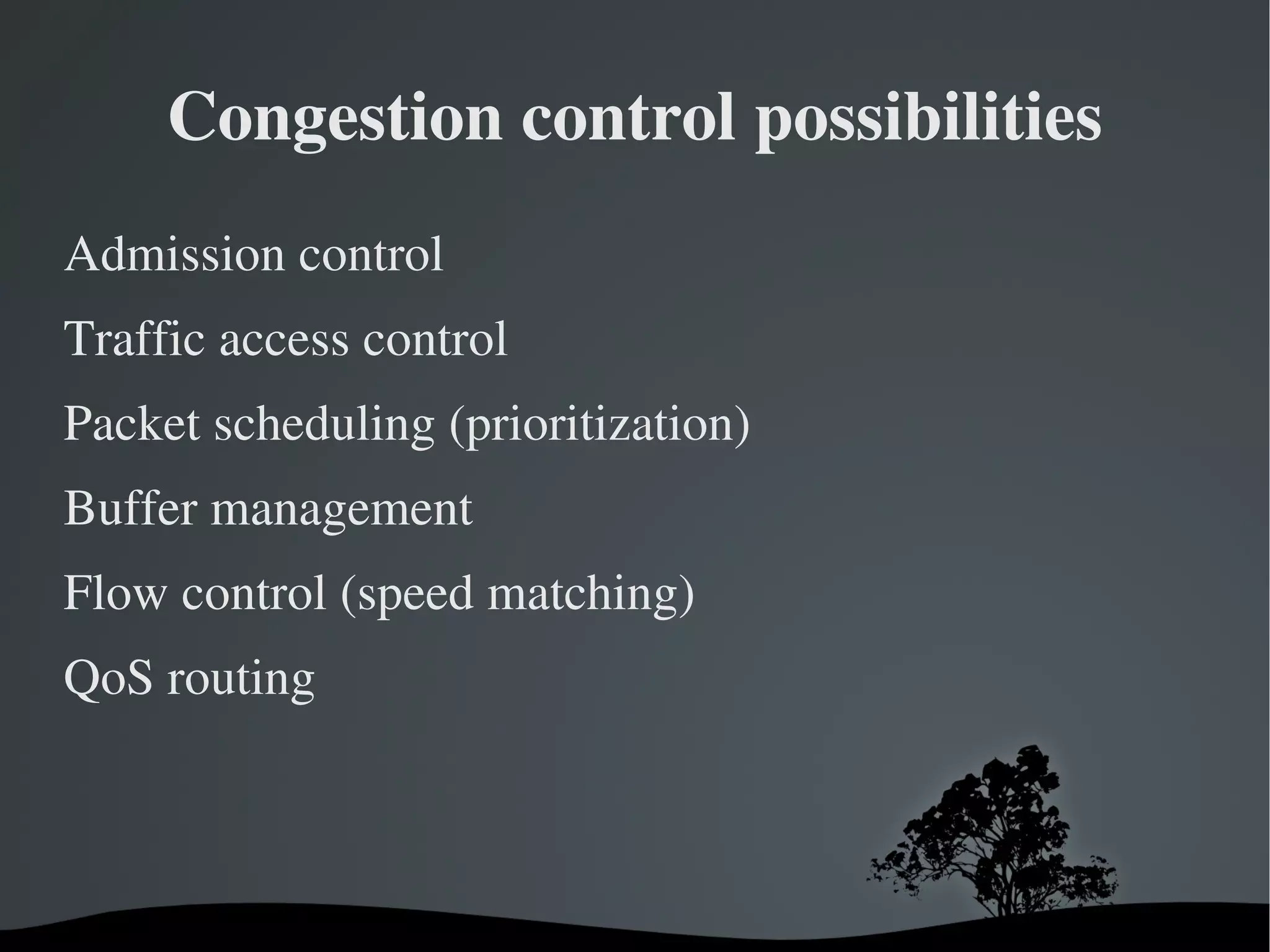 Congestion control possibilities

Admission control

Traffic access control

Packet scheduling (prioritization)

Buffer management

Flow control (speed matching)

QoS routing